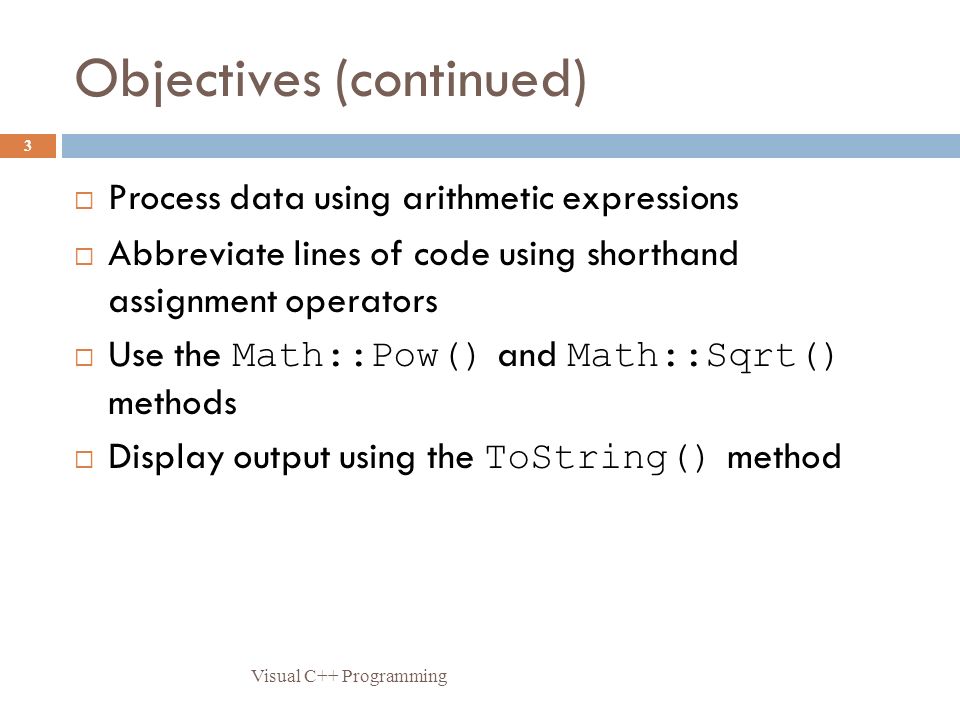 Objectives (continued)

3

□ Process data using arithmetic expressions

□ Abbreviate lines of code using shorthand assignment operators

□ Use the Math::Pow() and Math::Sqrt() methods

□ Display output using the ToString() method

Visual C++ Programming